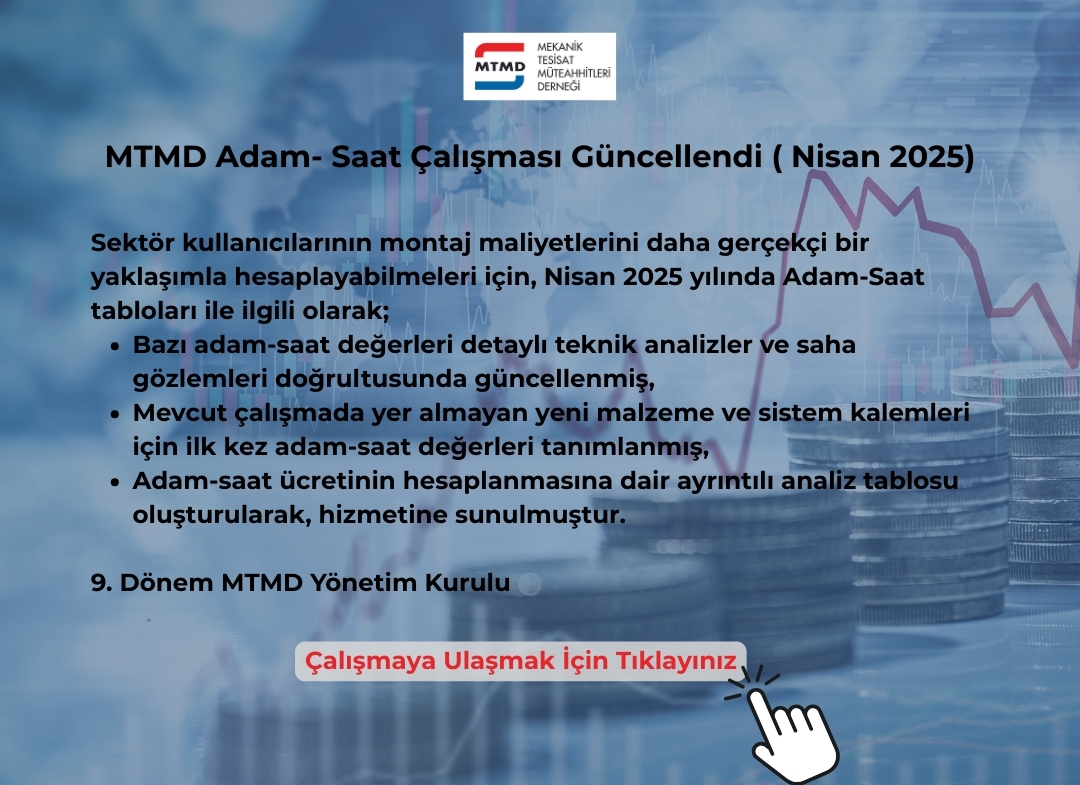 MTMD

MEKANİK TESİSAT MÜTEAHHİTLERİ DERNEĞİ

MTMD Adam- Saat Çalışması Güncellendi ( Nisan 2025)

Sektör kullanıcılarının montaj maliyetlerini daha gerçekçi bir yaklaşımla hesaplayabilmeleri için, Nisan 2025 yılında Adam-Saat tabloları ile ilgili olarak;

- Bazı adam-saat değerleri detaylı teknik analizler ve saha gözlemleri doğrultusunda güncellenmiş,
- Mevcut çalışmada yer almayan yeni malzeme ve sistem kalemleri için ilk kez adam-saat değerleri tanımlanmış,
- Adam-saat ücretinin hesaplanmasına dair ayrıntılı analiz tablosu oluşturularak, hizmetine sunulmuştur.

9. Dönem MTMD Yönetim Kurulu

Çalışmaya Ulaşmak İçin Tıklayınız